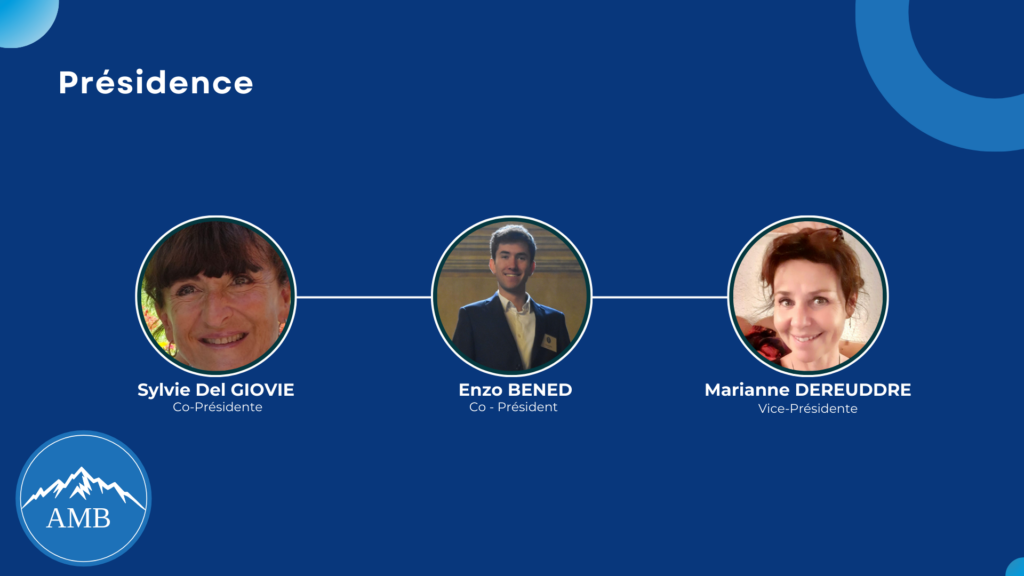 Présidence

Sylvie Del GIOVIE
Co-Présidente

Enzo BENED
Co - Président

Marianne DEREUDDRE
Vice-Présidente

AMB